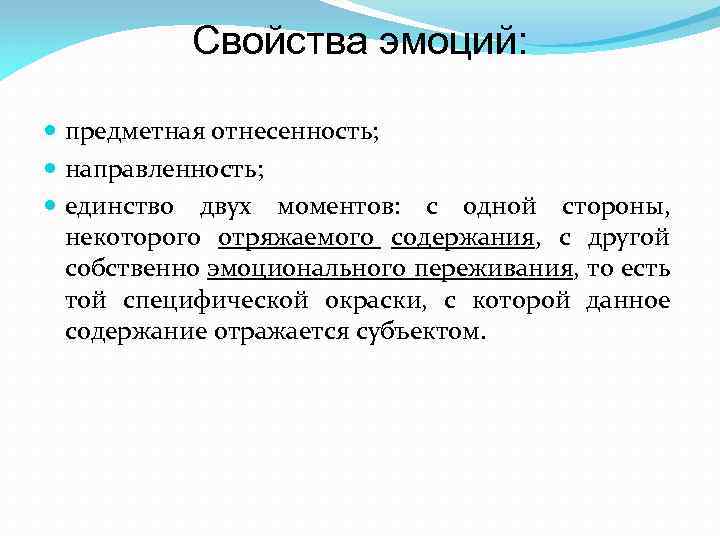 Свойства эмоций:

предметная отнесенность;

направленность;

единство двух моментов: с одной стороны, некоторого отряжаемого содержания, с другой собственно эмоционального переживания, то есть той специфической окраски, с которой данное содержание отражается субъектом.